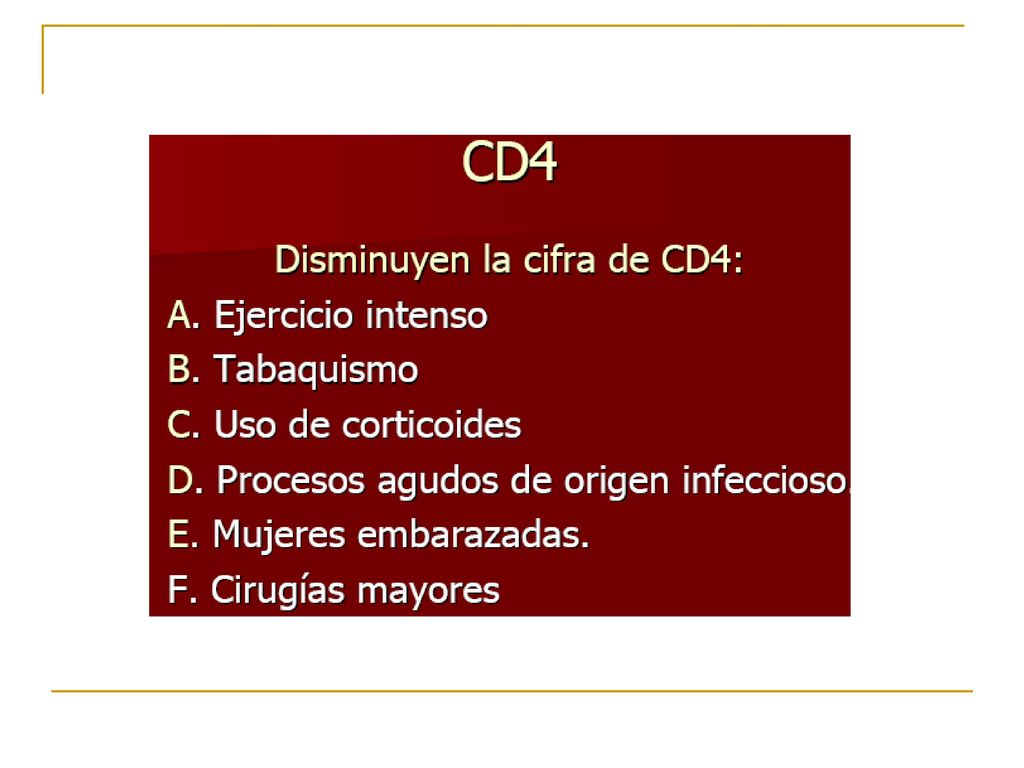 CD4

Disminuyen la cifra de CD4:

A. Ejercicio intenso

B. Tabaquismo

C. Uso de corticoides

D. Procesos agudos de origen infeccioso.

E. Mujeres embarazadas.

F. Cirugías mayores